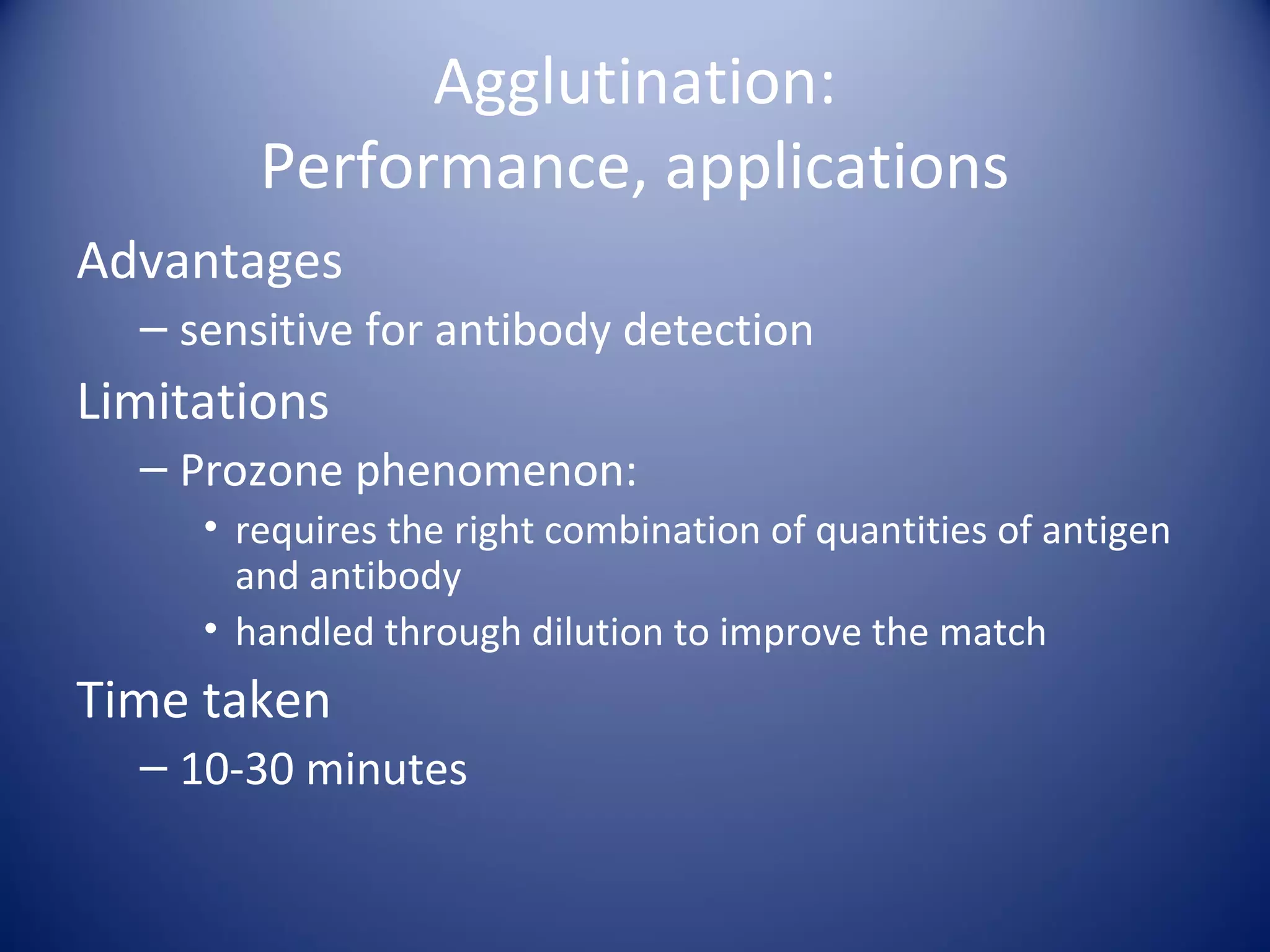 Agglutination:
Performance, applications

Advantages

– sensitive for antibody detection

Limitations

– Prozone phenomenon:

• requires the right combination of quantities of antigen and antibody

• handled through dilution to improve the match

Time taken

– 10-30 minutes